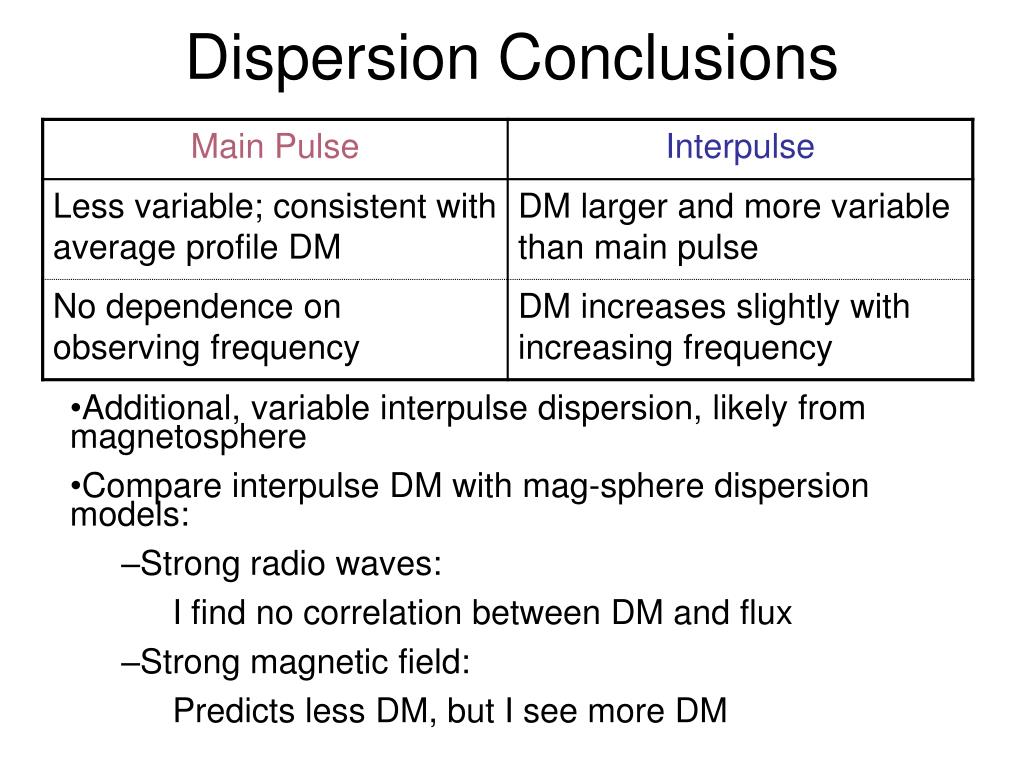 Dispersion Conclusions

| Main Pulse | Interpulse |
|---|---|
| Less variable; consistent with average profile DM | DM larger and more variable than main pulse |
| No dependence on observing frequency | DM increases slightly with increasing frequency |

•Additional, variable interpulse dispersion, likely from magnetosphere

•Compare interpulse DM with mag-sphere dispersion models:

–Strong radio waves:

I find no correlation between DM and flux

–Strong magnetic field:

Predicts less DM, but I see more DM